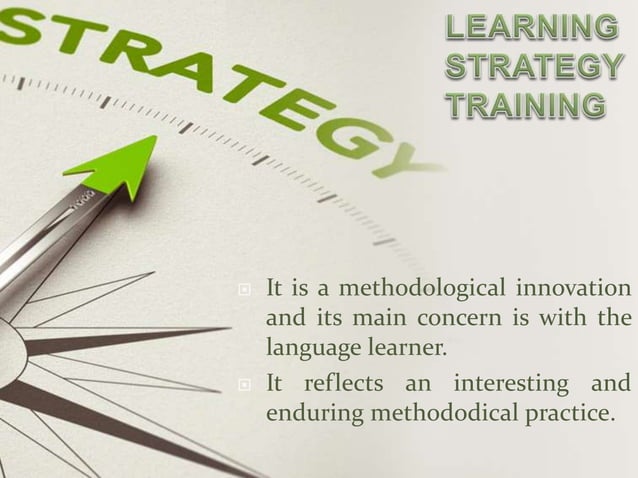 STRATEGY

LEARNING STRATEGY TRAINING

It is a methodological innovation and its main concern is with the language learner.

It reflects an interesting and enduring methododical practice.